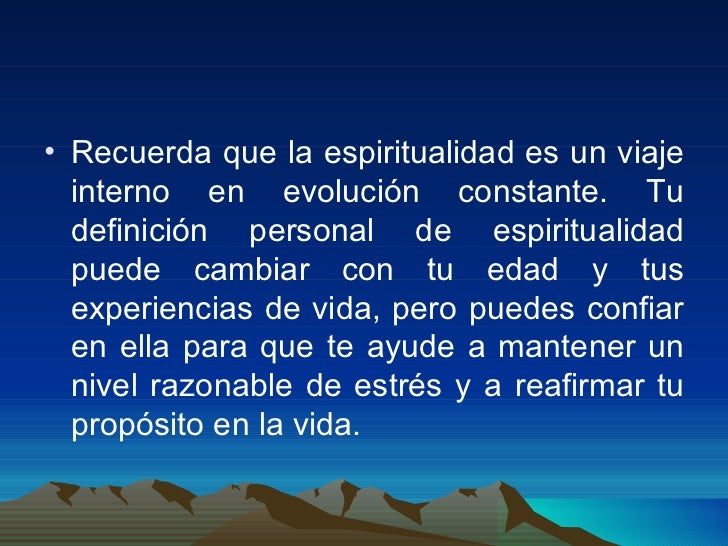 • Recuerda que la espiritualidad es un viaje interno en evolución constante. Tu definición personal de espiritualidad puede cambiar con tu edad y tus experiencias de vida, pero puedes confiar en ella para que te ayude a mantener un nivel razonable de estrés y a reafirmar tu propósito en la vida.